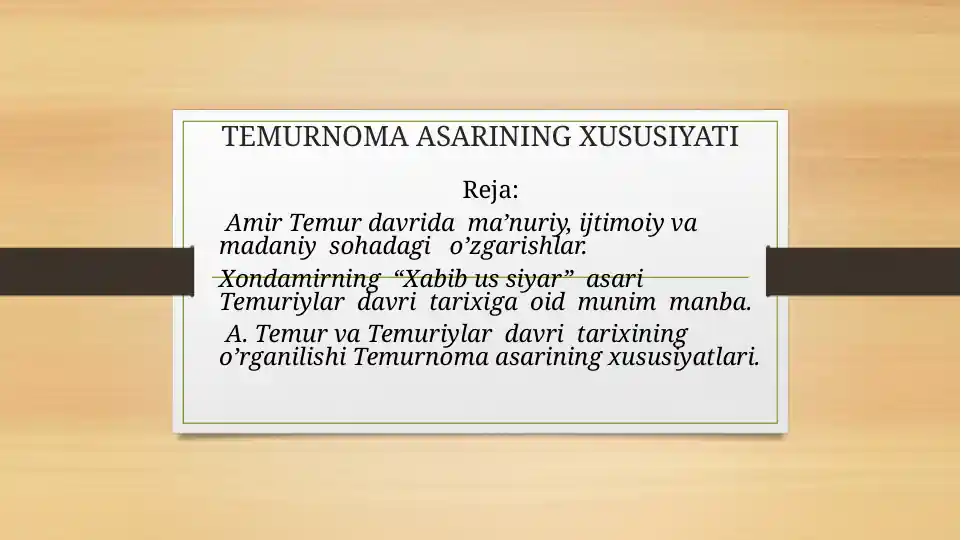 TEMURNOMA ASARINING XUSUSIYATI

Reja:

Amir Temur davrida ma’nuriy, ijtimoiy va madaniy sohadagi o’zgarishlar.

Xondamirning “Xabib us siyar” asari Temuriylar davri tarixiga oid munim manba.

A. Temur va Temuriylar davri tarixining o’rganilishi Temurnoma asarining xususiyatlari.